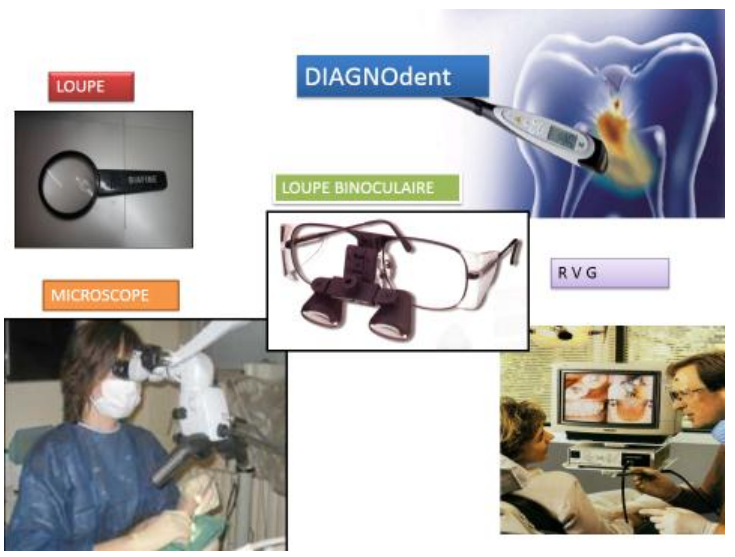 LOUPE

DIAGNOdent

LOUPE BINOCULAIRE

MICROSCOPE

R V G